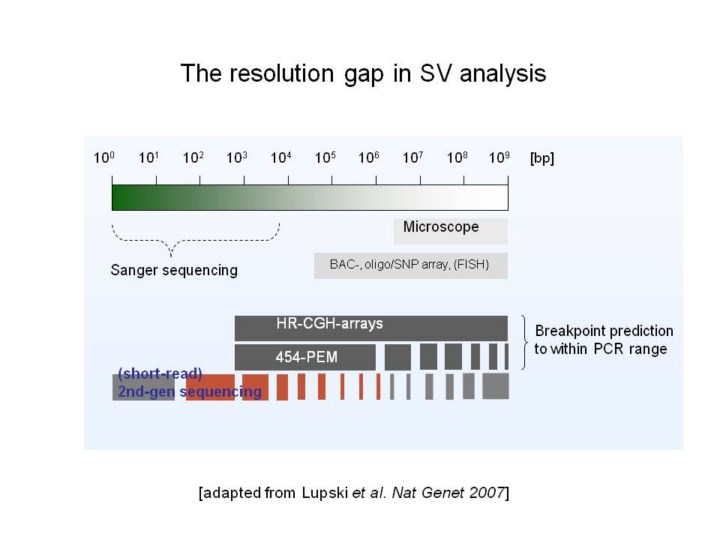 The resolution gap in SV analysis

$10^0$ $10^1$ $10^2$ $10^3$ $10^4$ $10^5$ $10^6$ $10^7$ $10^8$ $10^9$ [bp]

Microscope

Sanger sequencing

BAC-, oligo/SNP array, (FISH)

HR-CGH-arrays

454-PEM

Breakpoint prediction to within PCR range

(short-read) 2nd-gen sequencing

[adapted from Lupski et al. Nat Genet 2007]